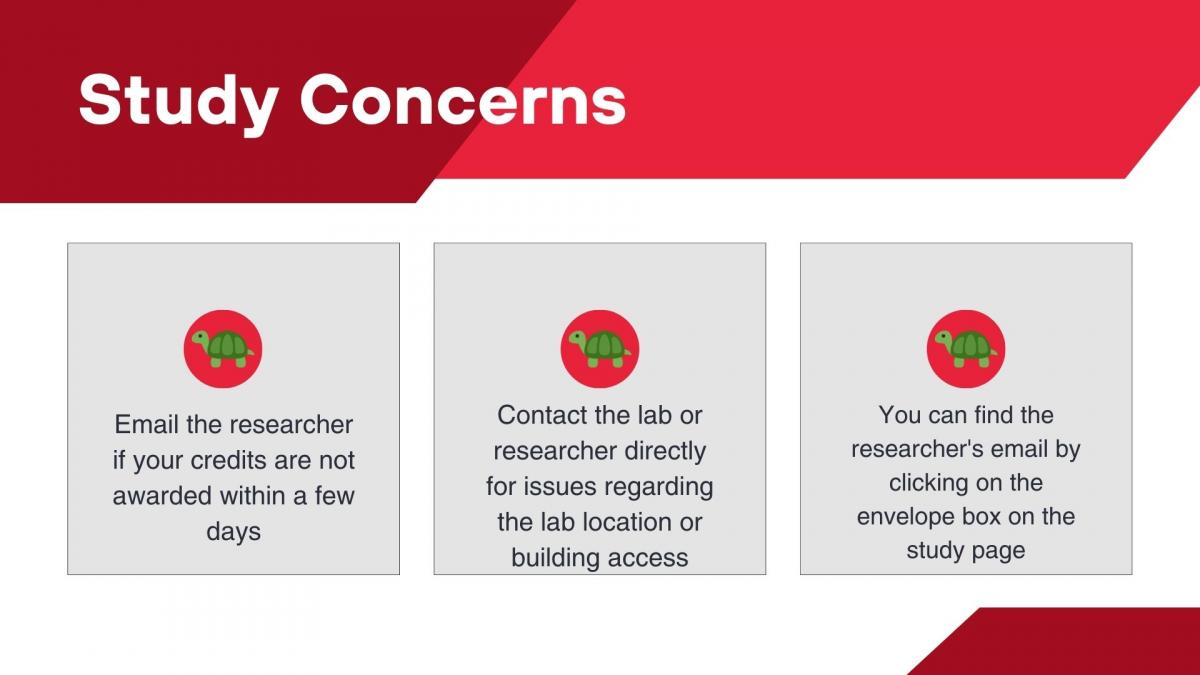 Study Concerns

Email the researcher if your credits are not awarded within a few days

Contact the lab or researcher directly for issues regarding the lab location or building access

You can find the researcher's email by clicking on the envelope box on the study page